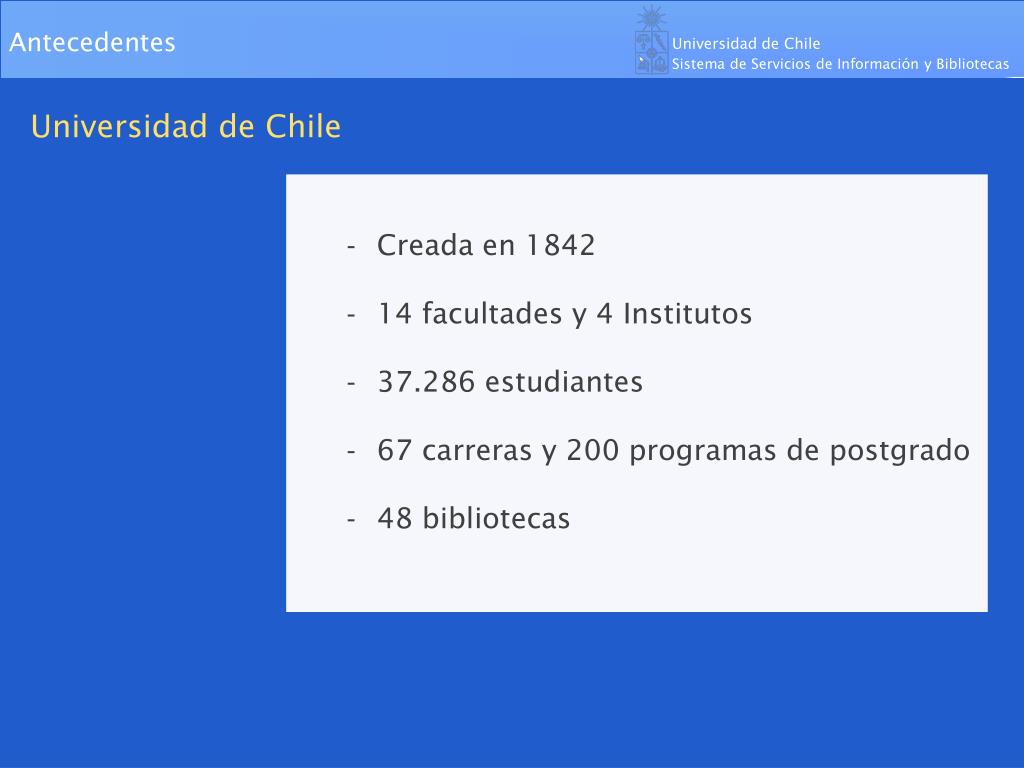 Antecedentes

Universidad de Chile
Sistema de Servicios de Información y Bibliotecas

Universidad de Chile

- Creada en 1842
- 14 facultades y 4 Institutos
- 37.286 estudiantes
- 67 carreras y 200 programas de postgrado
- 48 bibliotecas